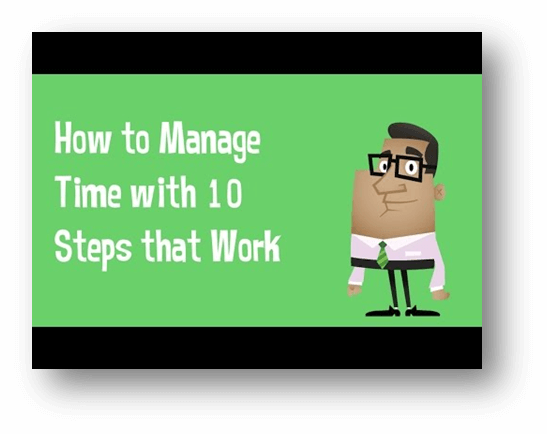 How to Manage Time with 10 Steps that Work